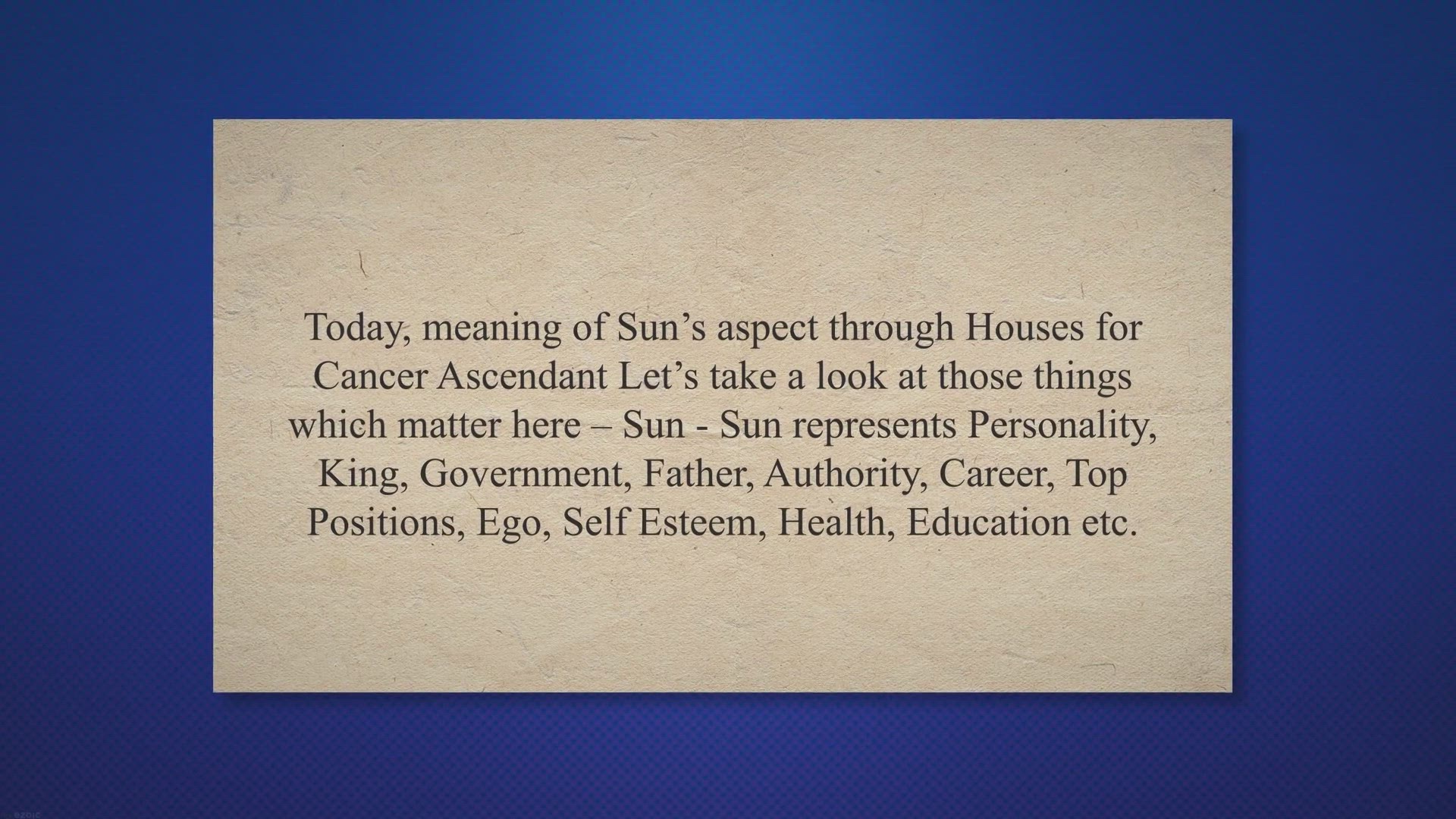 Today, meaning of Sun’s aspect through Houses for Cancer Ascendant Let’s take a look at those things which matter here – Sun - Sun represents Personality, King, Government, Father, Authority, Career, Top Positions, Ego, Self Esteem, Health, Education etc.

ezoic